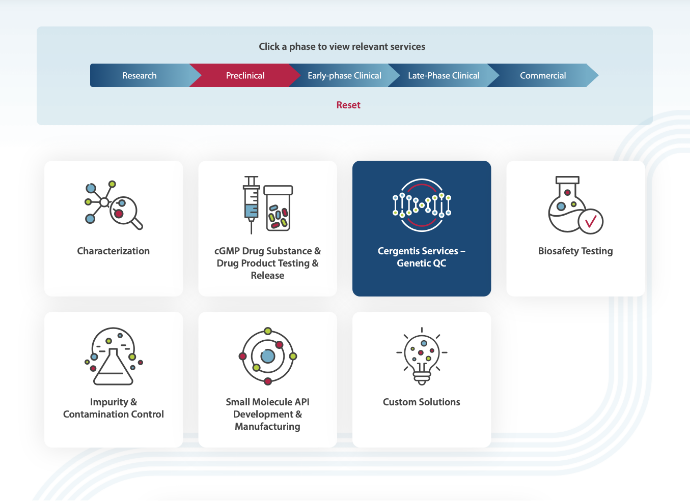 Click a phase to view relevant services

Research
Preclinical
Early-phase Clinical
Late-Phase Clinical
Commercial

Reset

Characterization

cGMP Drug Substance & Drug Product Testing & Release

Cergentis Services – Genetic QC

Biosafety Testing

Impurity & Contamination Control

Small Molecule API Development & Manufacturing

Custom Solutions